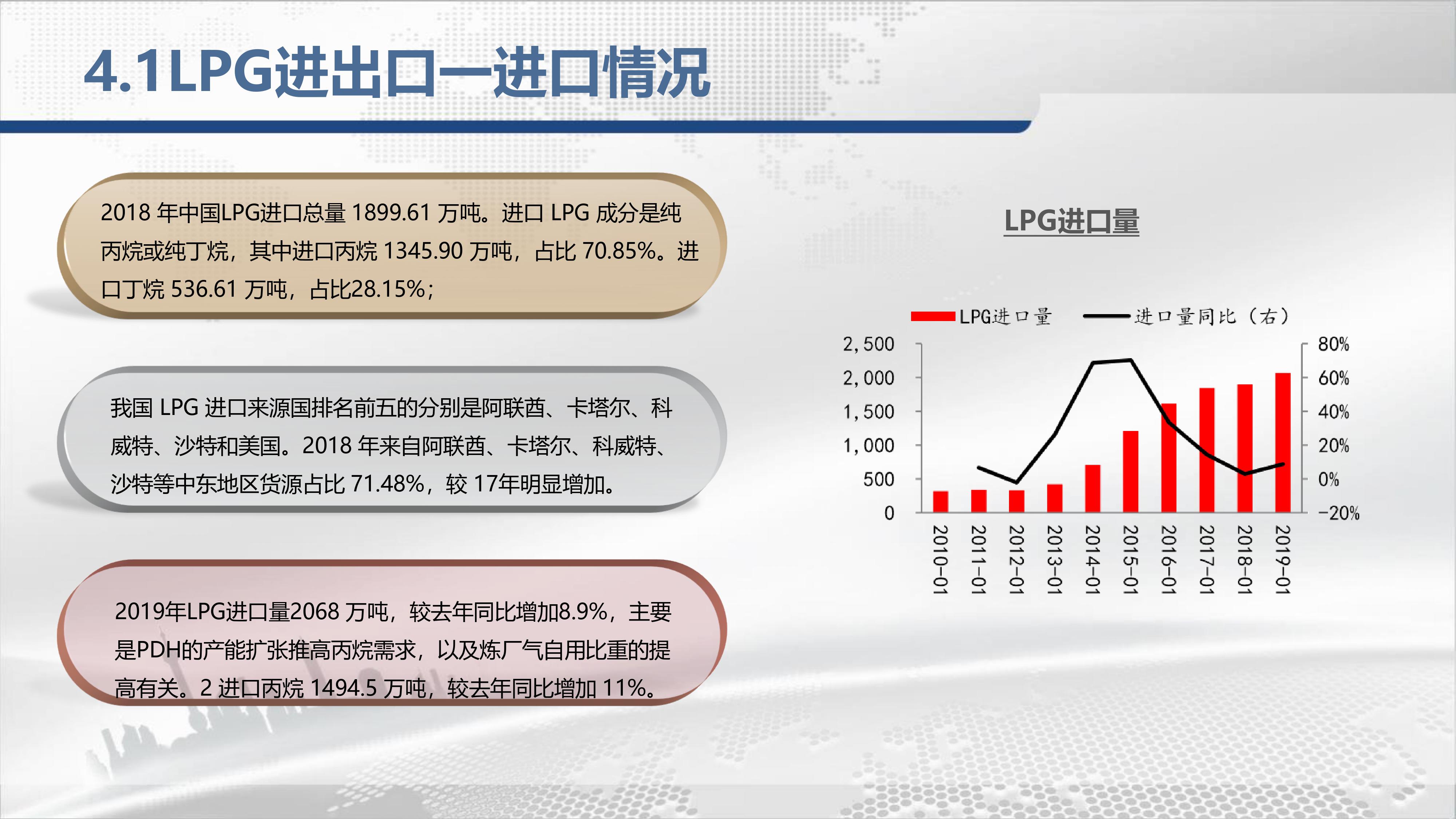 4.1LPG进出口—进口情况

2018 年中国LPG进口总量 1899.61 万吨。进口 LPG 成分是纯丙烷或纯丁烷，其中进口丙烷 1345.90 万吨，占比 70.85%。进口丁烷 536.61 万吨，占比28.15%；

我国 LPG 进口来源国排名前五的分别是阿联酋、卡塔尔、科威特、沙特和美国。2018 年来自阿联酋、卡塔尔、科威特、沙特等中东地区货源占比 71.48%，较 17年明显增加。

2019年LPG进口量2068 万吨，较去年同比增加8.9%，主要是PDH的产能扩张推高丙烷需求，以及炼厂气自用比重的提高有关。2 进口丙烷 1494.5 万吨，较去年同比增加 11%。

LPG进口量

LPG进口量 进口量同比（右）

2,500
2,000
1,500
1,000
500
0

80%
60%
40%
20%
0%
-20%

2010-01
2011-01
2012-01
2013-01
2014-01
2015-01
2016-01
2017-01
2018-01
2019-01